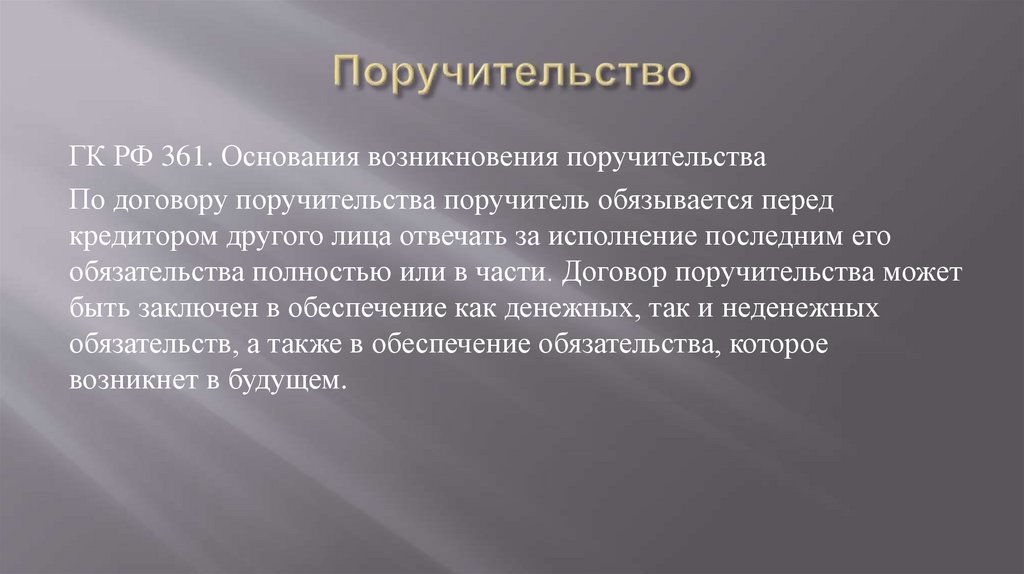 Поручительство

ГК РФ 361. Основания возникновения поручительства

По договору поручительства поручитель обязывается перед кредитором другого лица отвечать за исполнение последним его обязательства полностью или в части. Договор поручительства может быть заключен в обеспечение как денежных, так и неденежных обязательств, а также в обеспечение обязательства, которое возникнет в будущем.